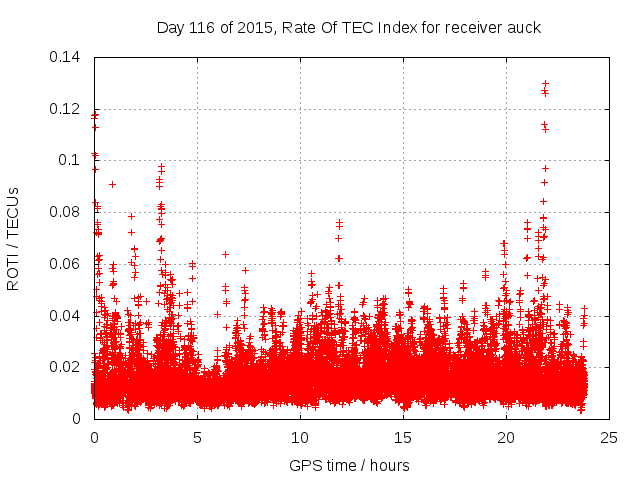 Day 116 of 2015, Rate Of TEC Index for receiver auck

ROTI / TECUs

0.14
0.12
0.1
0.08
0.06
0.04
0.02
0

0
5
10
15
20
25

GPS time / hours